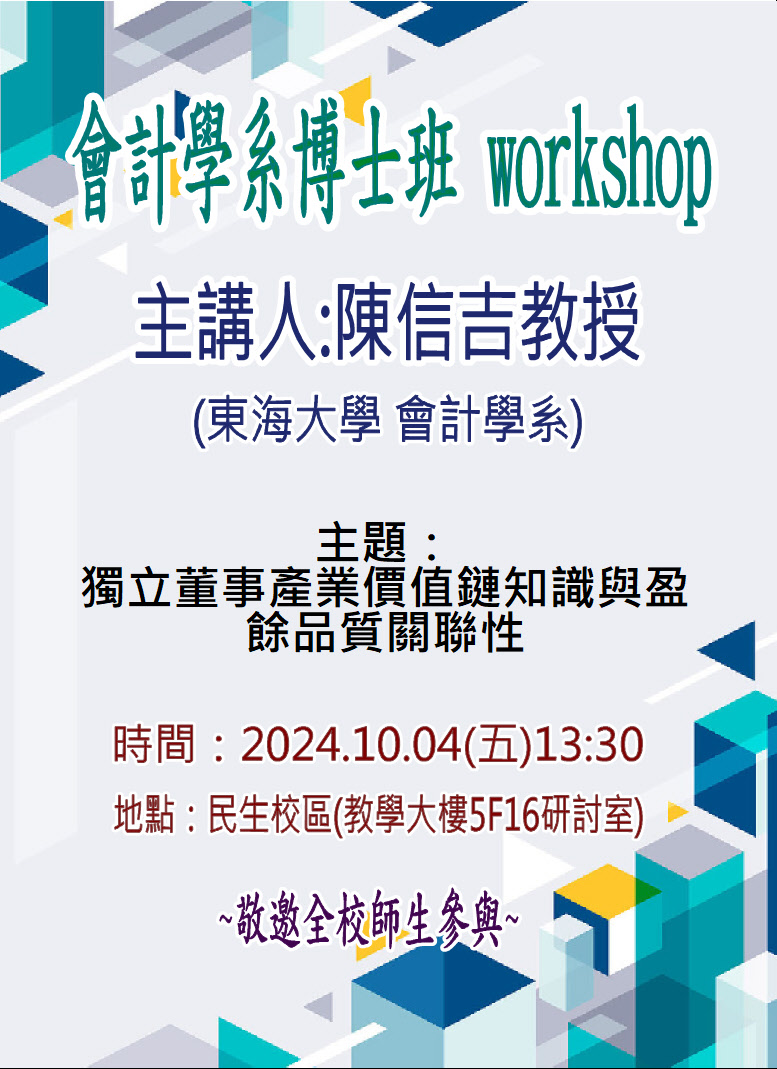 會計學系博士班 workshop

主講人:陳信吉教授

(東海大學 會計學系)

主題：
獨立董事產業價值鏈知識與盈餘品質關聯性

時間：2024.10.04(五)13:30

地點：民生校區(教學大樓5F16研討室)

~敬邀全校師生參與~